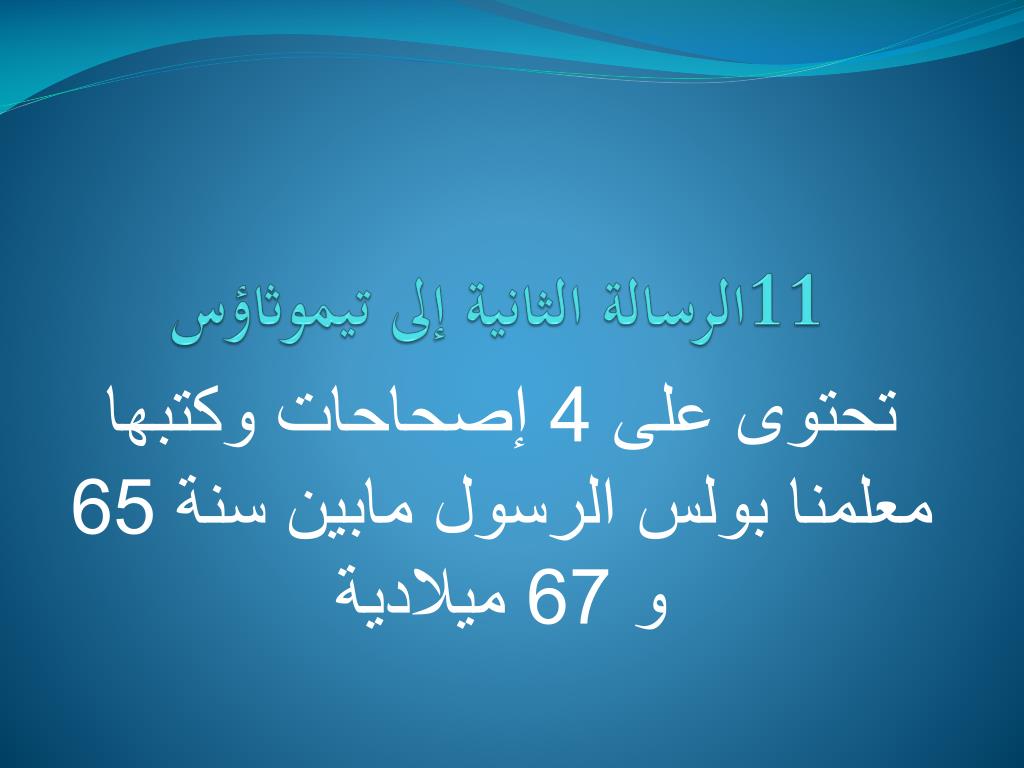 11الرسالة الثانية إلى تيموثاؤس

تحتوى على 4 إصحاحات وكتبها معلمنا بولس الرسول مابين سنة 65 و 67 ميلادية